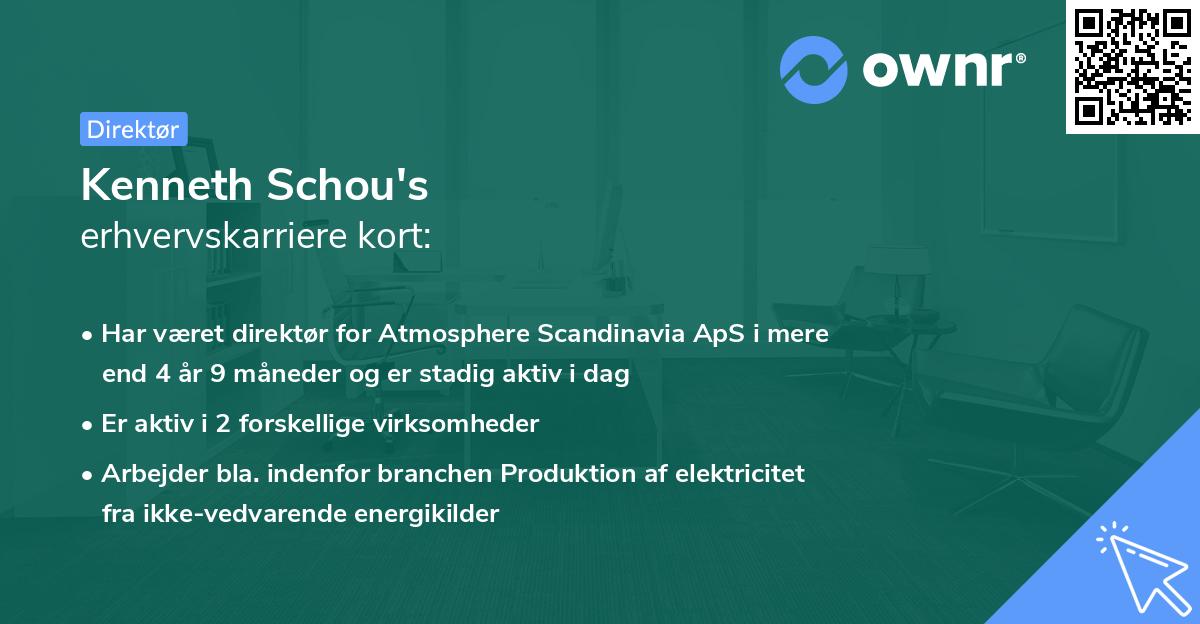 ownr®

Direktør

Kenneth Schou's
erhvervskarriere kort:

• Har været direktør for Atmosphere Scandinavia ApS i mere end 4 år 9 måneder og er stadig aktiv i dag

• Er aktiv i 2 forskellige virksomheder

• Arbejder bla. indenfor branchen Produktion af elektricitet fra ikke-vedvarende energikilder